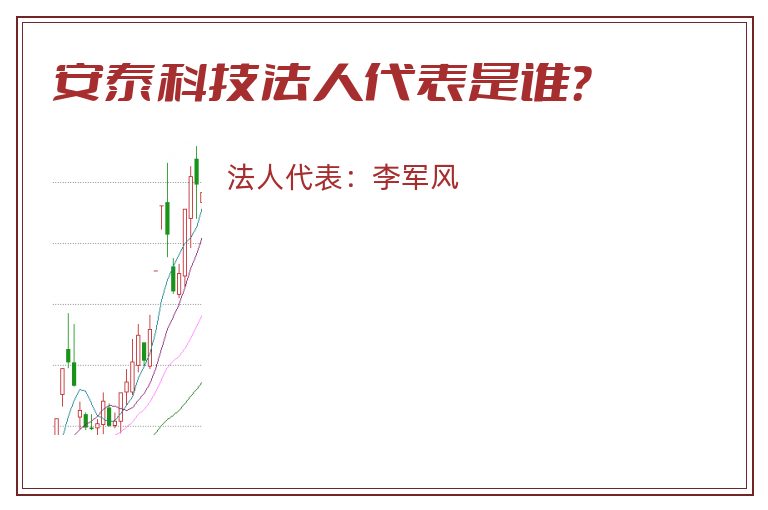 安泰科技法人代表是谁?

法人代表：李军风